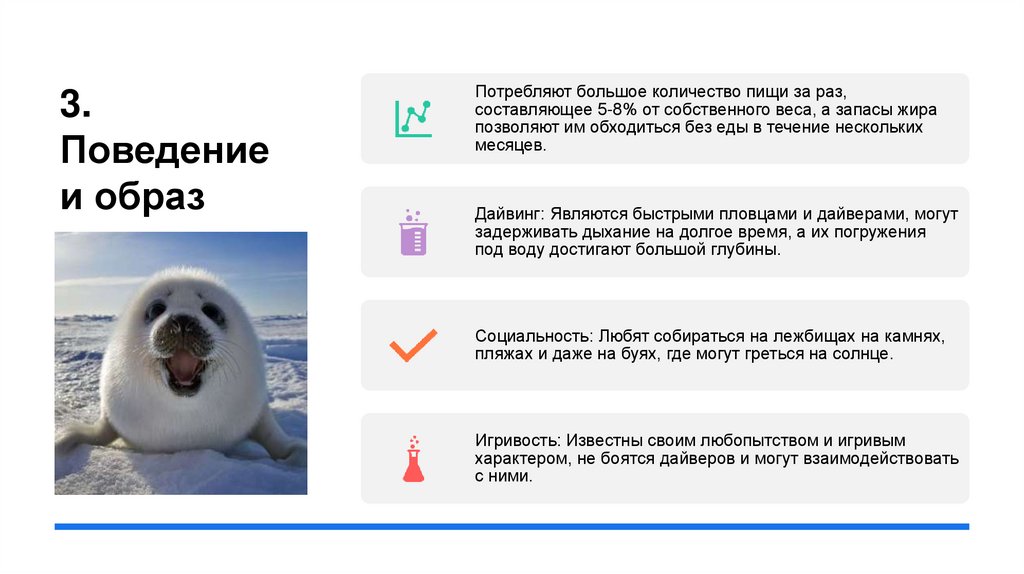 3. Поведение и образ

Потребляют большое количество пищи за раз, составляющее 5-8% от собственного веса, а запасы жира позволяют им обходиться без еды в течение нескольких месяцев.

Дайвинг: Являются быстрыми пловцами и дайверами, могут задерживать дыхание на долгое время, а их погружения под воду достигают большой глубины.

Социальность: Любят собираться на лежбищах на камнях, пляжах и даже на буях, где могут греться на солнце.

Игривость: Известны своим любопытством и игривым характером, не боятся дайверов и могут взаимодействовать с ними.